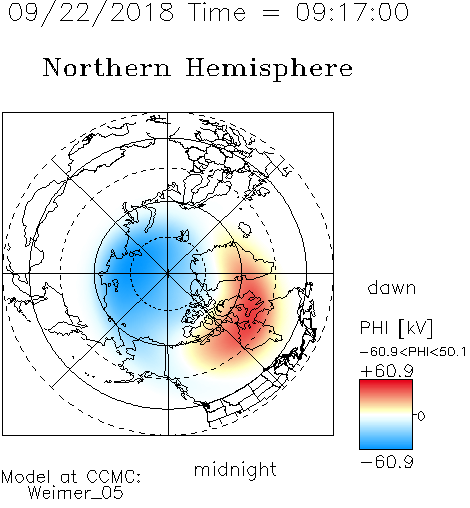 09/22/2018 Time = 09:17:00

Northern Hemisphere

dawn

PHI [kV]

−60.9<PHI<50.1

+60.9

0

−60.9

midnight

Model at CCMC:
Weimer_05